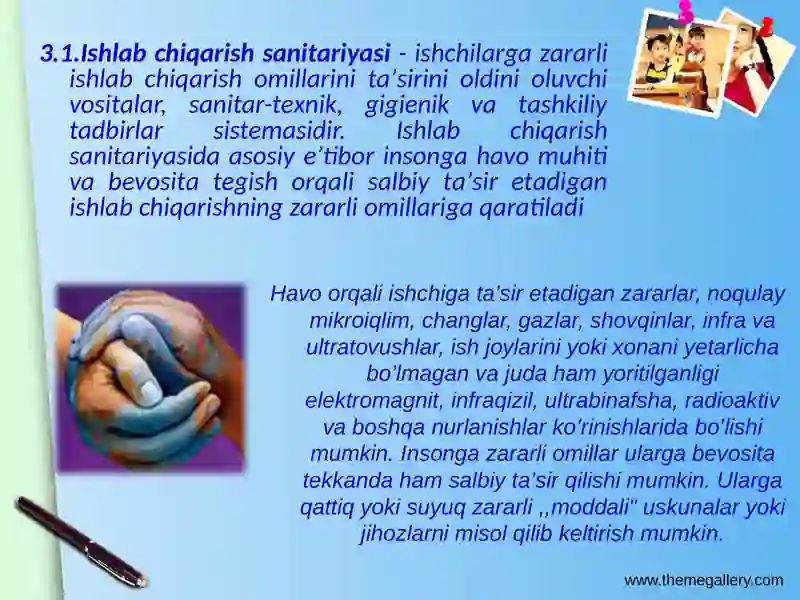 3.1.Ishlab chiqarish sanitariyasi - ishchilarga zararli ishlab chiqarish omillarini ta'sirini oldini oluvchi vositalar, sanitar-texnik, gigienik va tashkiliy tadbirlar sistemasidir. Ishlab chiqarish sanitariyasida asosiy e'tibor insonga havo muhiti va bevosita tegish orqali salbiy ta'sir etadigan ishlab chiqarishning zararli omillariga qaratiladi

Havo orqali ishchiga ta'sir etadigan zararlar, noqulay mikroiqlim, changlar, gazlar, shovqinlar, infra va ultratovushlar, ish joylarini yoki xonani yetarlicha bo'lmagan va juda ham yoritilganligi elektromagnit, infraqizil, ultrabinafsha, radioaktiv va boshqa nurlanishlar ko'rinishlarida bo'lishi mumkin. Insonga zararli omillar ularga bevosita tekkanda ham salbiy ta'sir qilishi mumkin. Ularga qattiq yoki suyuq zararli ,,moddali" uskunalar yoki jihozlarni misol qilib keltirish mumkin.

www.themegallery.com